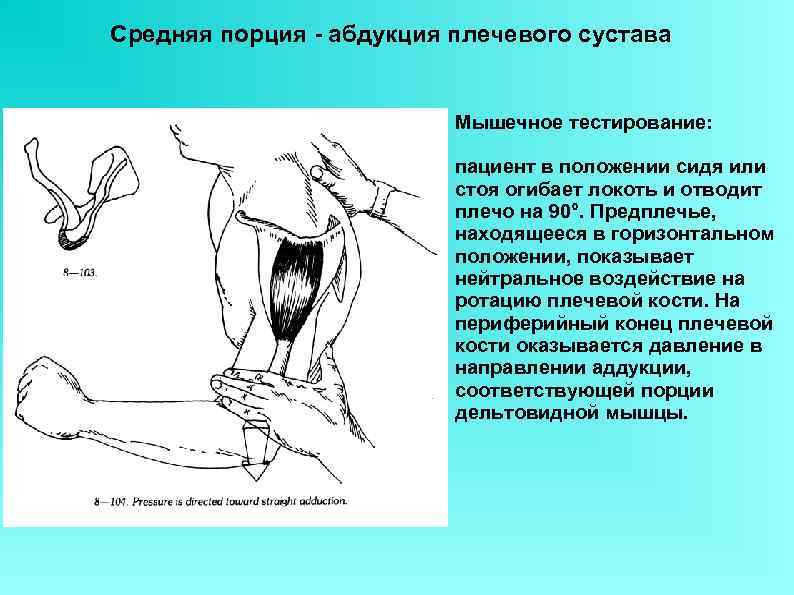 Средняя порция - абдукция плечевого сустава

8—103.

8—104. Pressure is directed toward straight adduction.

Мышечное тестирование:

пациент в положении сидя или стоя огибает локоть и отводит плечо на 90°. Предплечье, находящееся в горизонтальном положении, показывает нейтральное воздействие на ротацию плечевой кости. На периферийный конец плечевой кости оказывается давление в направлении аддукции, соответствующей порции дельтовидной мышцы.